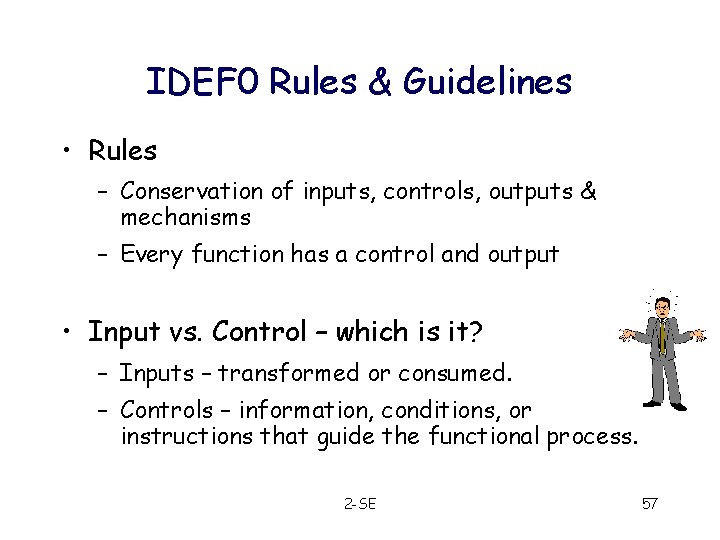 IDEF0 Rules & Guidelines

• Rules
– Conservation of inputs, controls, outputs & mechanisms
– Every function has a control and output

• Input vs. Control – which is it?
– Inputs – transformed or consumed.
– Controls – information, conditions, or instructions that guide the functional process.

2-SE

57